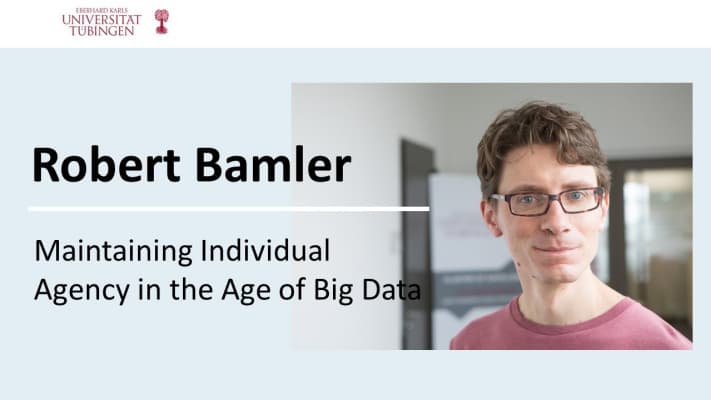 EBERHARD KARLS
UNIVERSITÄT
TÜBINGEN

Robert Bamler

Maintaining Individual Agency in the Age of Big Data